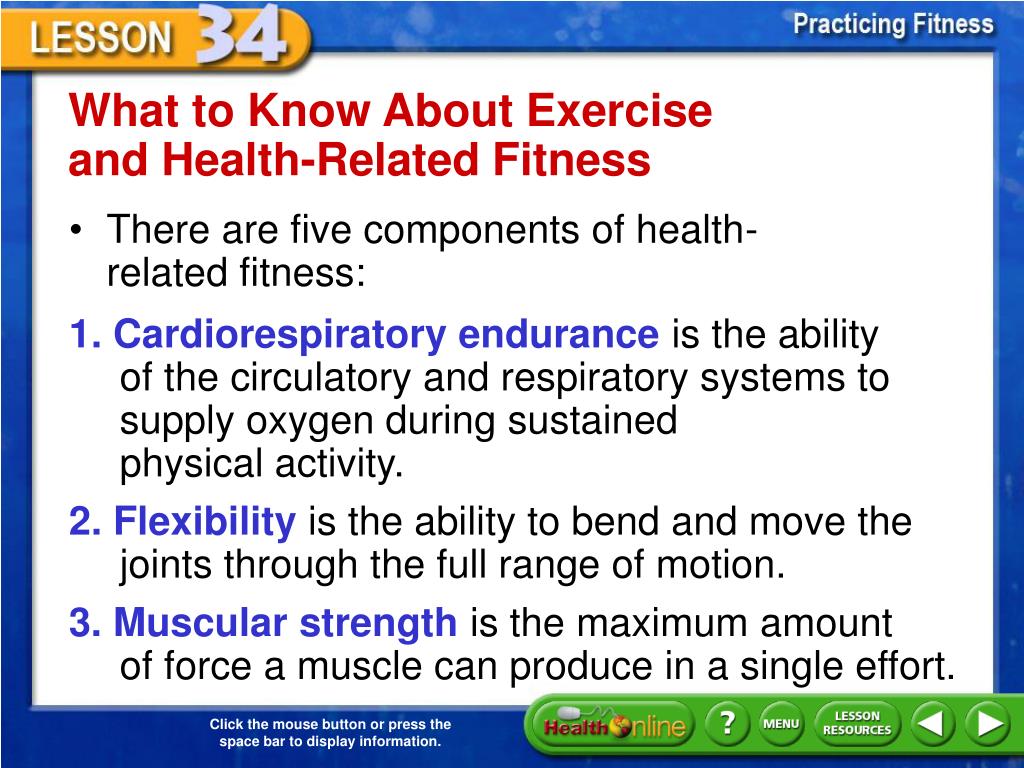 LESSON 34

Practicing Fitness

What to Know About Exercise and Health-Related Fitness

• There are five components of health-related fitness:

1. Cardiorespiratory endurance is the ability of the circulatory and respiratory systems to supply oxygen during sustained physical activity.

2. Flexibility is the ability to bend and move the joints through the full range of motion.

3. Muscular strength is the maximum amount of force a muscle can produce in a single effort.

Click the mouse button or press the space bar to display information.

Health Online

?

MENU

LESSON RESOURCES